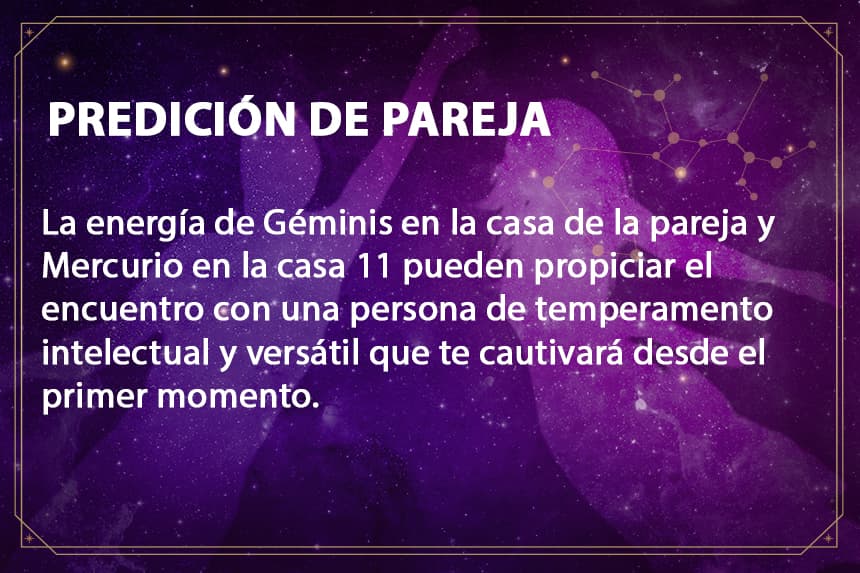 PREDICIÓN DE PAREJA

La energía de Géminis en la casa de la pareja y Mercurio en la casa 11 pueden propiciar el encuentro con una persona de temperamento intelectual y versátil que te cautivará desde el primer momento.